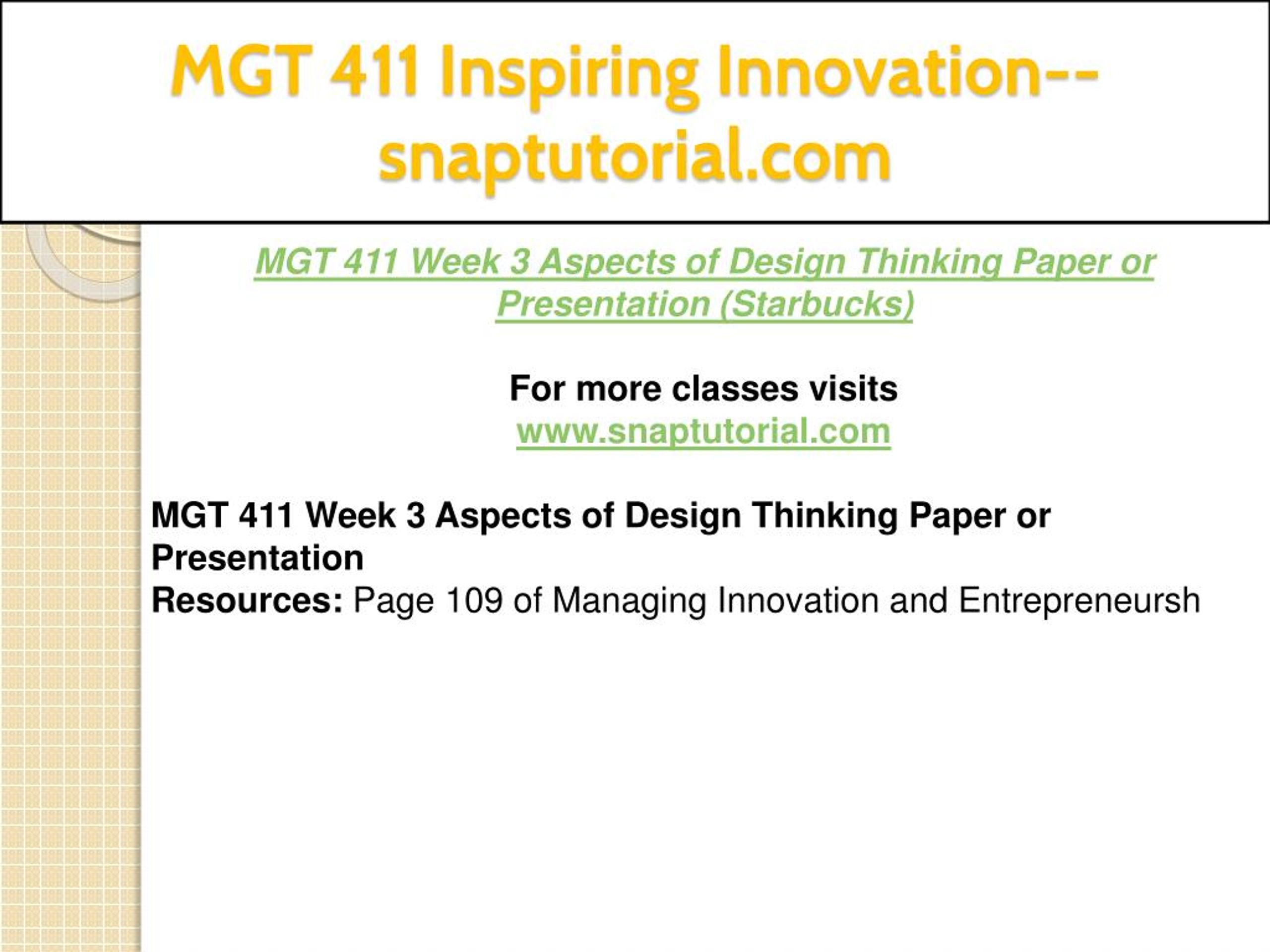 MGT 411 Inspiring Innovation--snaptutorial.com

MGT 411 Week 3 Aspects of Design Thinking Paper or Presentation (Starbucks)

For more classes visits
www.snaptutorial.com

MGT 411 Week 3 Aspects of Design Thinking Paper or Presentation
Resources: Page 109 of Managing Innovation and Entrepreneursh